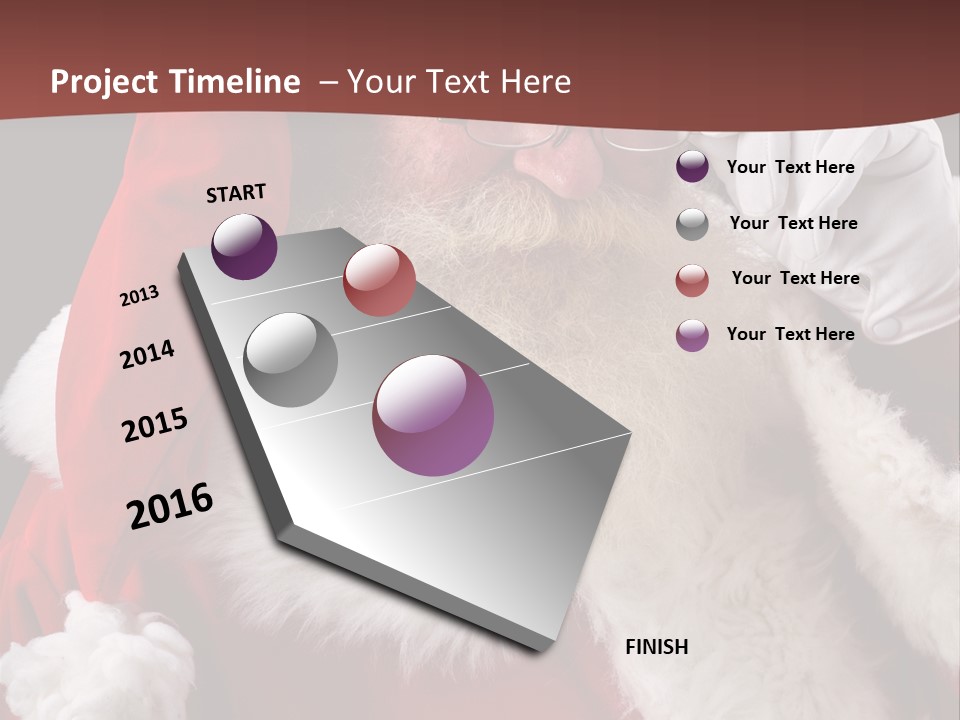 Project Timeline – Your Text Here

START

2013

2014

2015

2016

FINISH

Your Text Here

Your Text Here

Your Text Here

Your Text Here